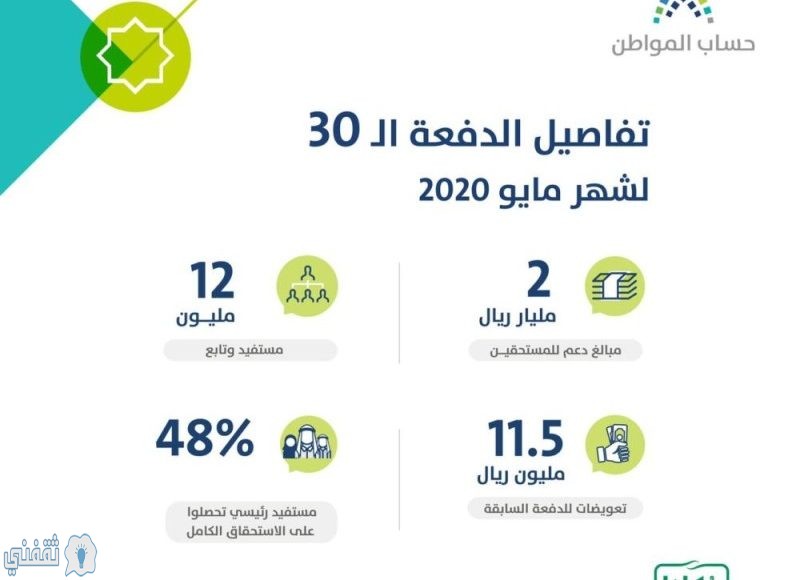 حساب المواطن

تفاصيل الدفعة الـ 30
لشهر مايو 2020

2
مليار ريال
مبالغ دعم للمستحقيـن

12
مليـون
مستفيد وتابع

11.5
مليون ريال
تعويضات للدفعة السابقة

48%
مستفيد رئيسي تحصلوا على الاستحقاق الكامل

ثقفني